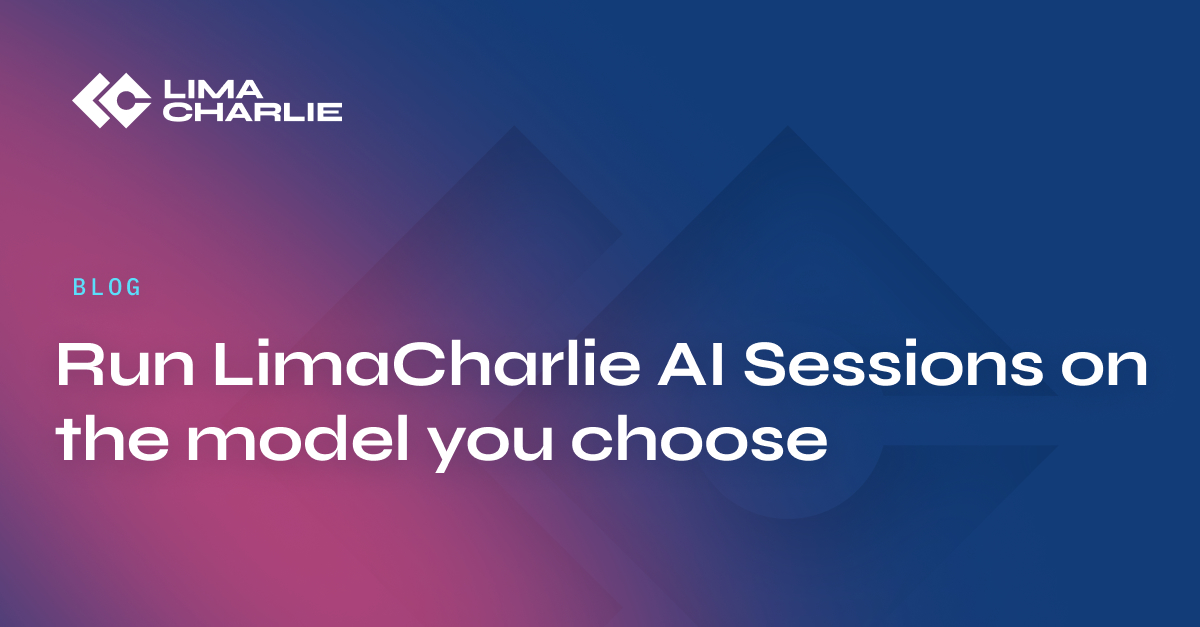 LIMA CHARLIE

BLOG

Run LimaCharlie AI Sessions on the model you choose